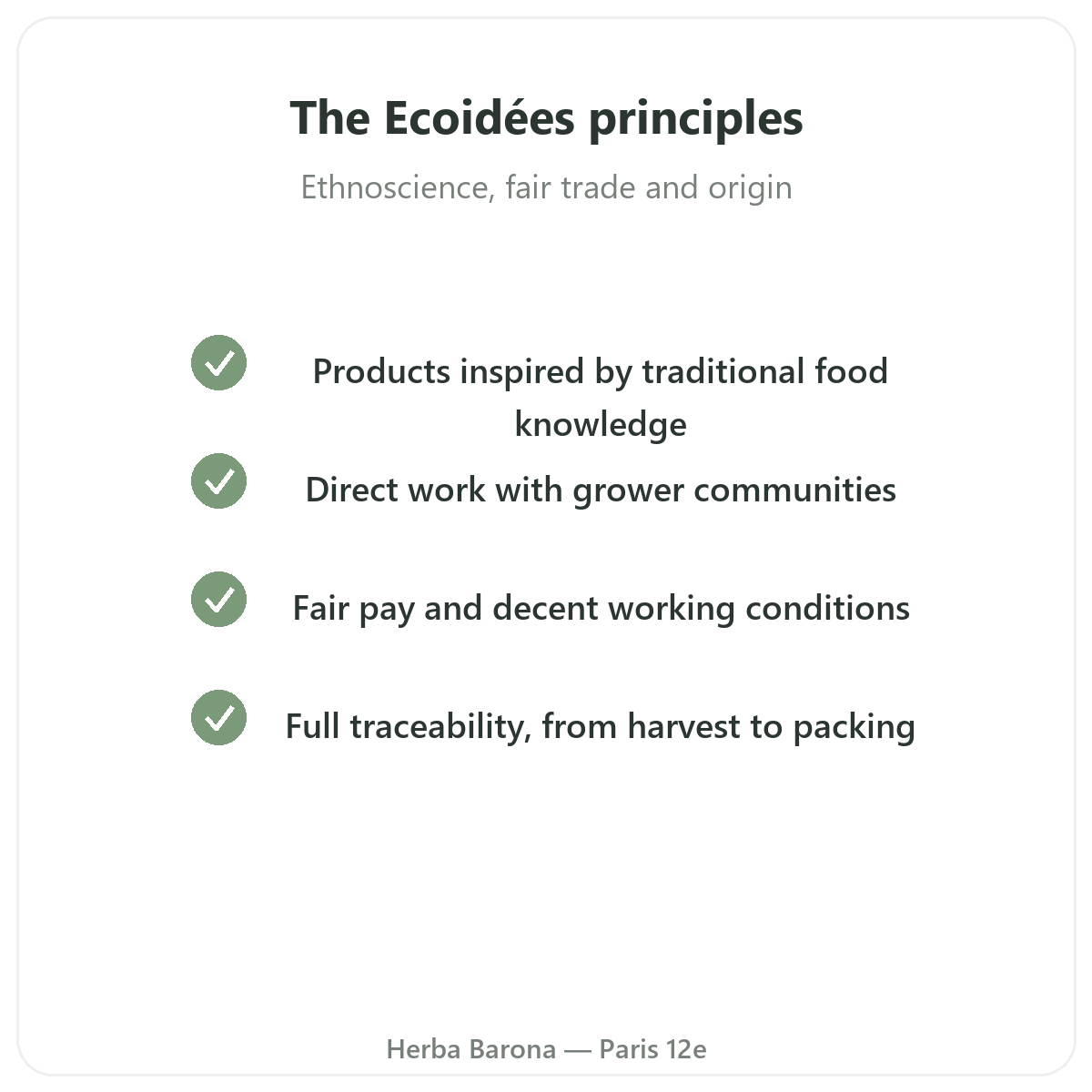 The Ecoidées principles

Ethnoscience, fair trade and origin

✓ Products inspired by traditional food knowledge

✓ Direct work with grower communities

✓ Fair pay and decent working conditions

✓ Full traceability, from harvest to packing

Herba Barona — Paris 12e